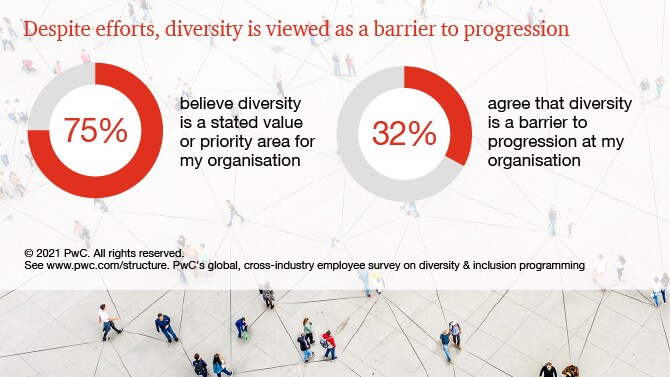 Despite efforts, diversity is viewed as a barrier to progression

75%

believe diversity is a stated value or priority area for my organisation

32%

agree that diversity is a barrier to progression at my organisation

© 2021 PwC. All rights reserved.
See www.pwc.com/structure. PwC's global, cross-industry employee survey on diversity & inclusion programming